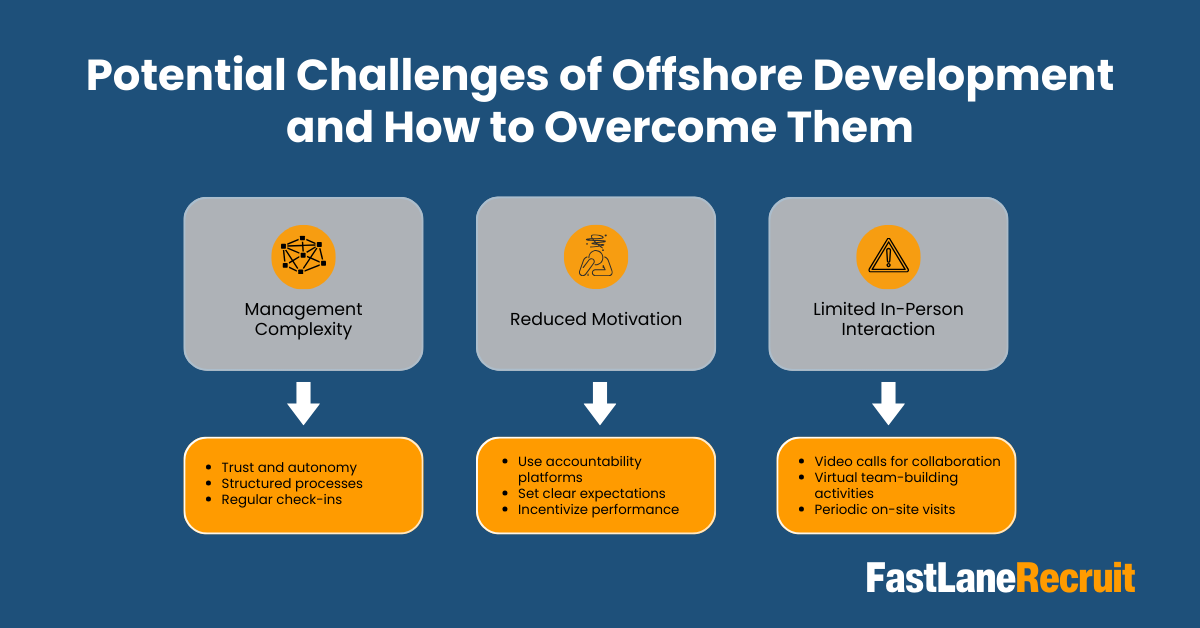 Potential Challenges of Offshore Development and How to Overcome Them

Management Complexity

- Trust and autonomy
- Structured processes
- Regular check-ins

Reduced Motivation

- Use accountability platforms
- Set clear expectations
- Incentivize performance

Limited In-Person Interaction

- Video calls for collaboration
- Virtual team-building activities
- Periodic on-site visits

FastLaneRecruit